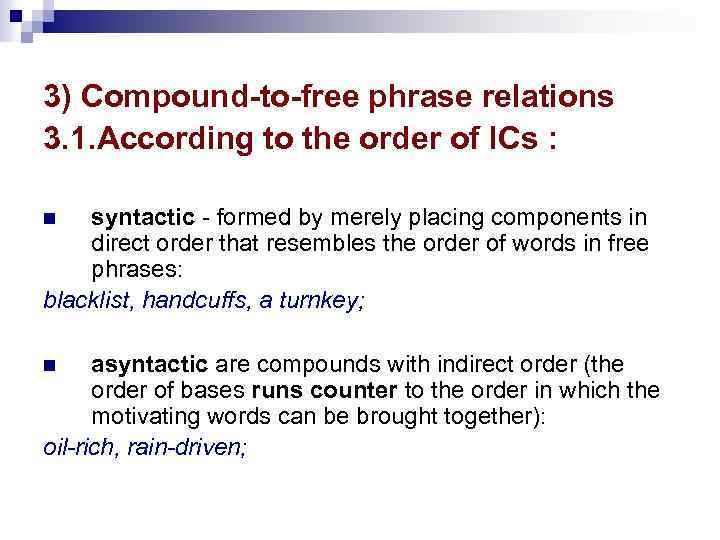 3) Compound-to-free phrase relations
3.1.According to the order of ICs :

syntactic - formed by merely placing components in direct order that resembles the order of words in free phrases:
blacklist, handcuffs, a turnkey;

asyntactic are compounds with indirect order (the order of bases runs counter to the order in which the motivating words can be brought together):
oil-rich, rain-driven;